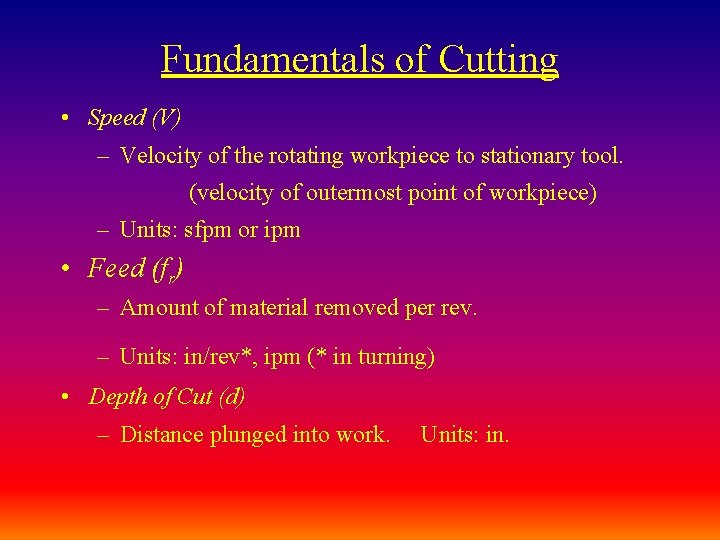 Fundamentals of Cutting

• Speed (V)
– Velocity of the rotating workpiece to stationary tool. (velocity of outermost point of workpiece)
– Units: sfpm or ipm

• Feed ($f_r$)
– Amount of material removed per rev.
– Units: in/rev*, ipm (* in turning)

• Depth of Cut (d)
– Distance plunged into work. Units: in.